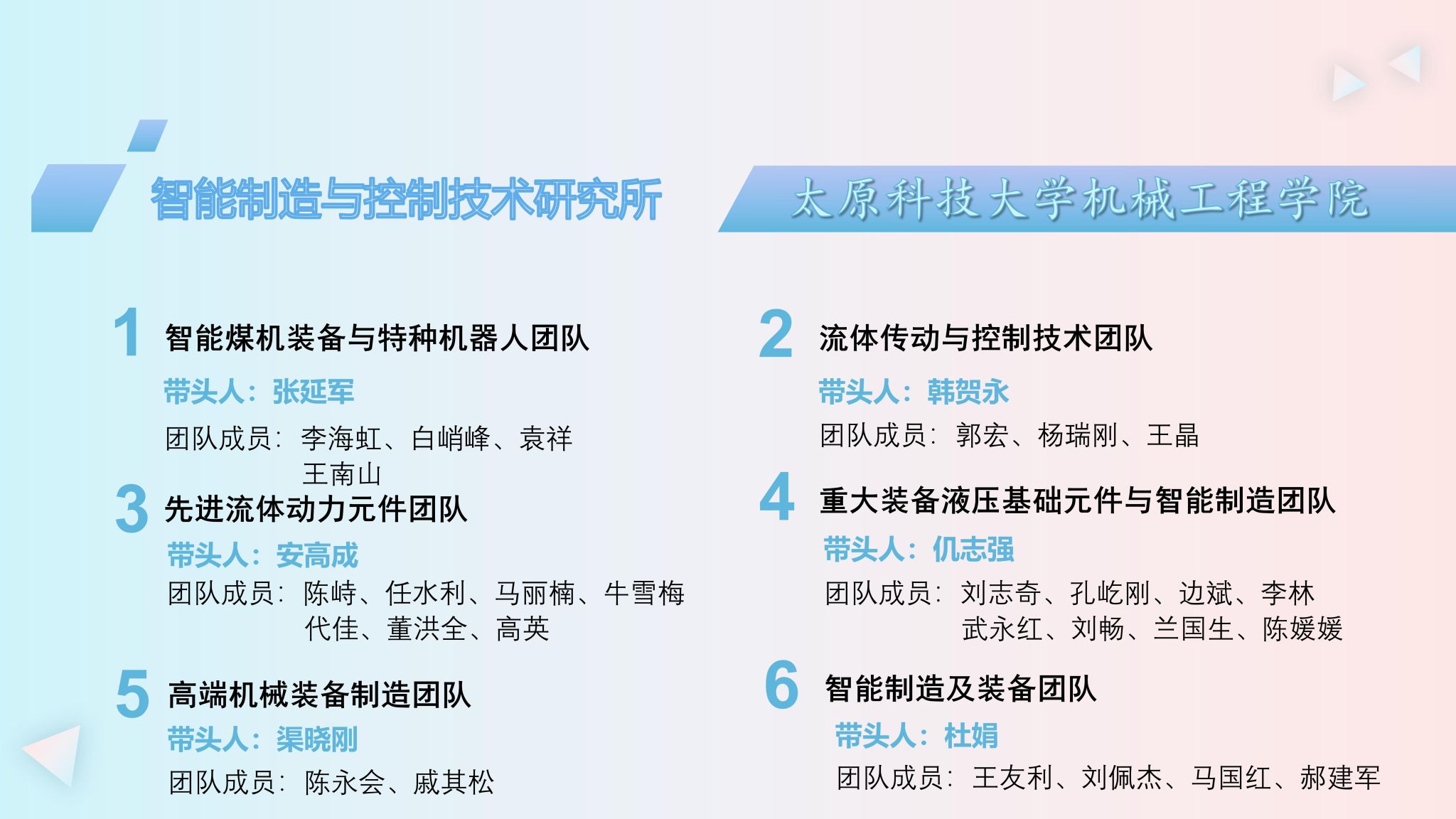 智能制造与控制技术研究所

太原科技大学机械工程学院

1 智能煤机装备与特种机器人团队

带头人：张延军

团队成员：李海虹、白峭峰、袁祥
王南山

3 先进流体动力元件团队

带头人：安高成

团队成员：陈峙、任水利、马丽楠、牛雪梅
代佳、董洪全、高英

5 高端机械装备制造团队

带头人：渠晓刚

团队成员：陈永会、戚其松

2 流体传动与控制技术团队

带头人：韩贺永

团队成员：郭宏、杨瑞刚、王晶

4 重大装备液压基础元件与智能制造团队

带头人：仉志强

团队成员：刘志奇、孔屹刚、边斌、李林
武永红、刘畅、兰国生、陈媛媛

6 智能制造及装备团队

带头人：杜娟

团队成员：王友利、刘佩杰、马国红、郝建军